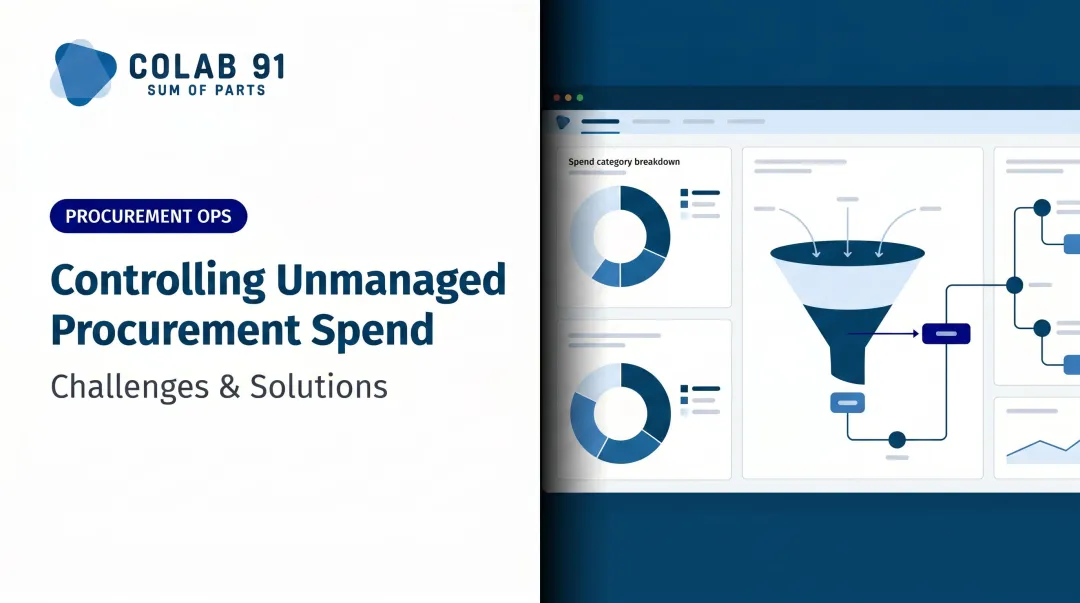 COLAB 91
SUM OF PARTS

PROCUREMENT OPS

Controlling Unmanaged Procurement Spend

Challenges & Solutions

Spend category breakdown